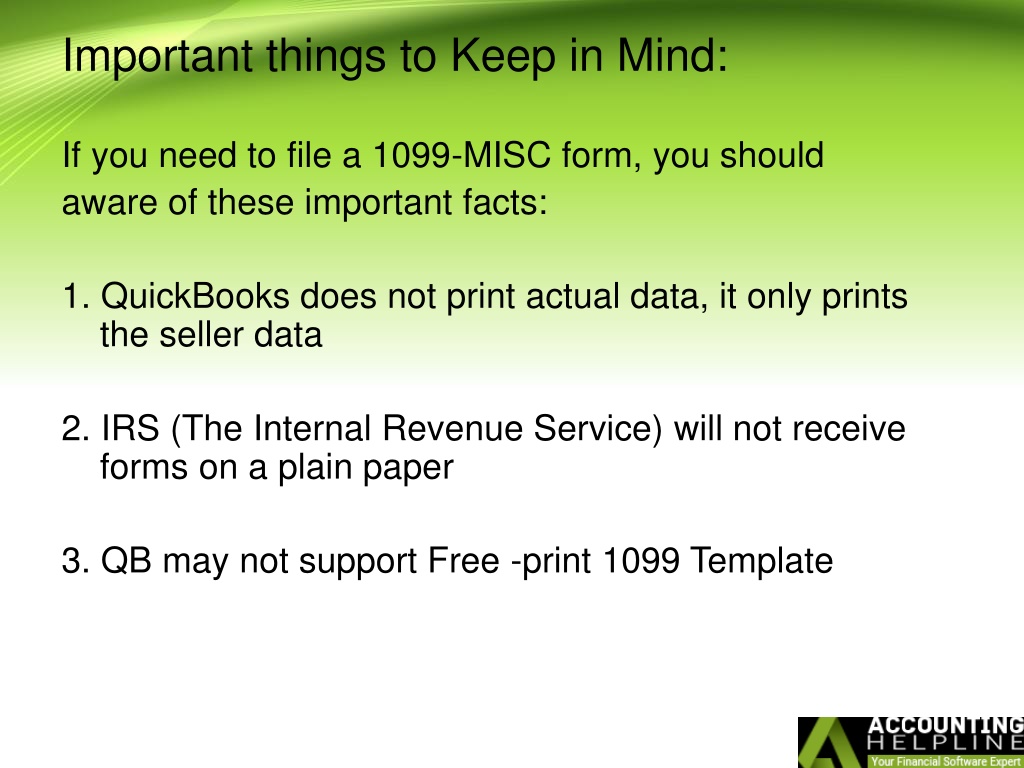 Important things to Keep in Mind:

If you need to file a 1099-MISC form, you should aware of these important facts:

1. QuickBooks does not print actual data, it only prints the seller data

2. IRS (The Internal Revenue Service) will not receive forms on a plain paper

3. QB may not support Free -print 1099 Template

ACCOUNTING HELPLINE
Your Financial Software Expert